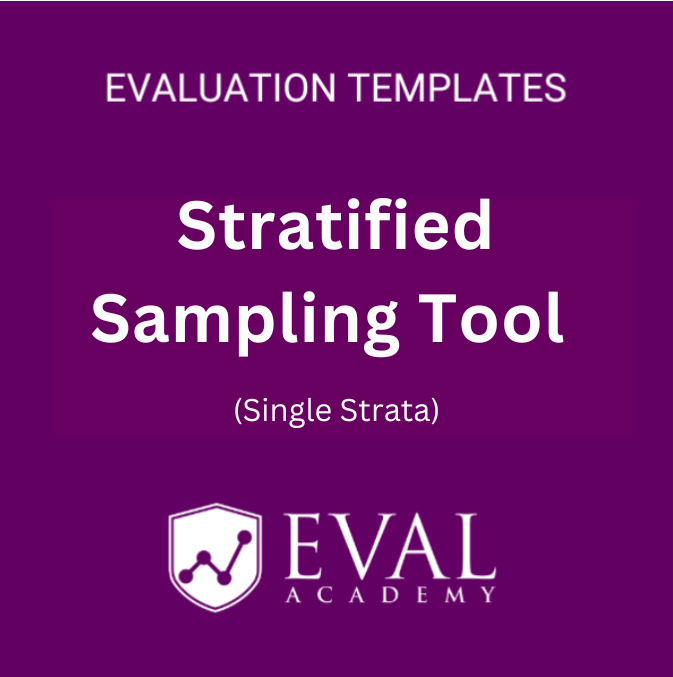 EVALUATION TEMPLATES

Stratified Sampling Tool

(Single Strata)

EVAL
ACADEMY